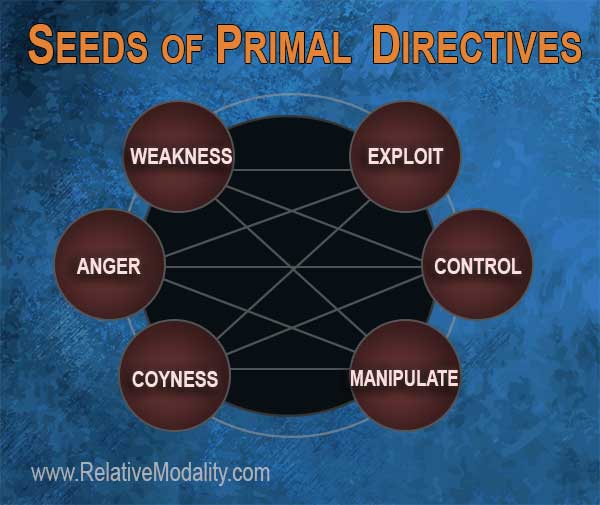 SEEDS OF PRIMAL DIRECTIVES

WEAKNESS

EXPLOIT

ANGER

CONTROL

COYNESS

MANIPULATE

www.RelativeModality.com